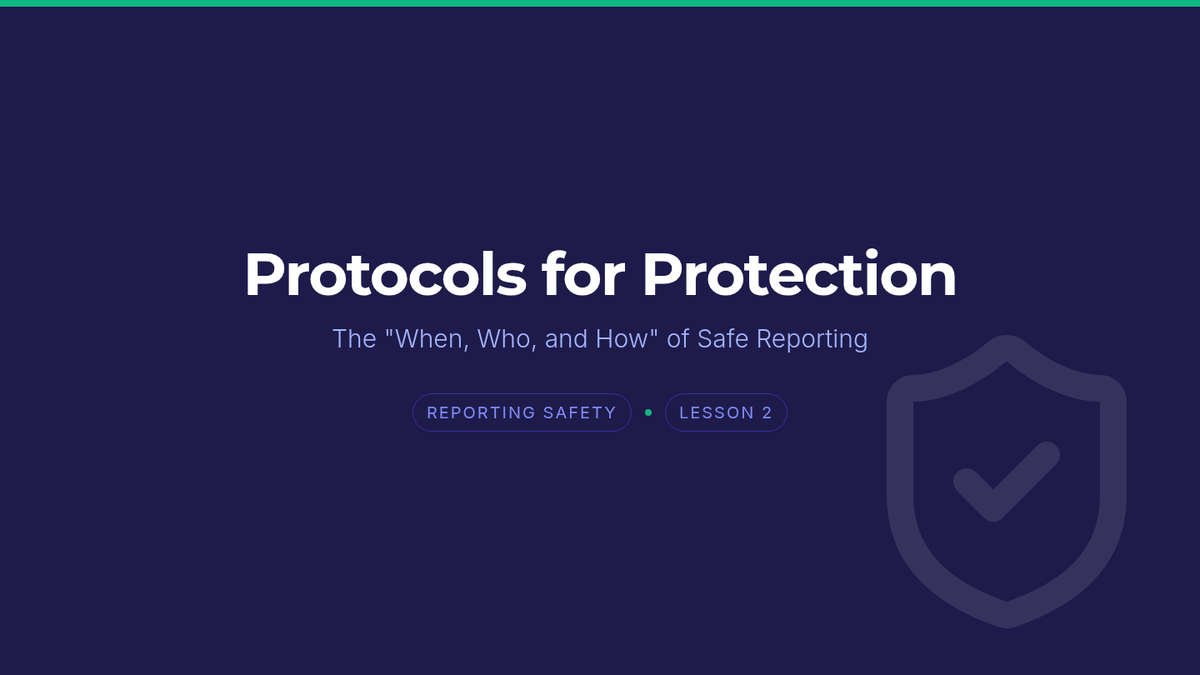 Protocols for Protection

The "When, Who, and How" of Safe Reporting

REPORTING SAFETY • LESSON 2